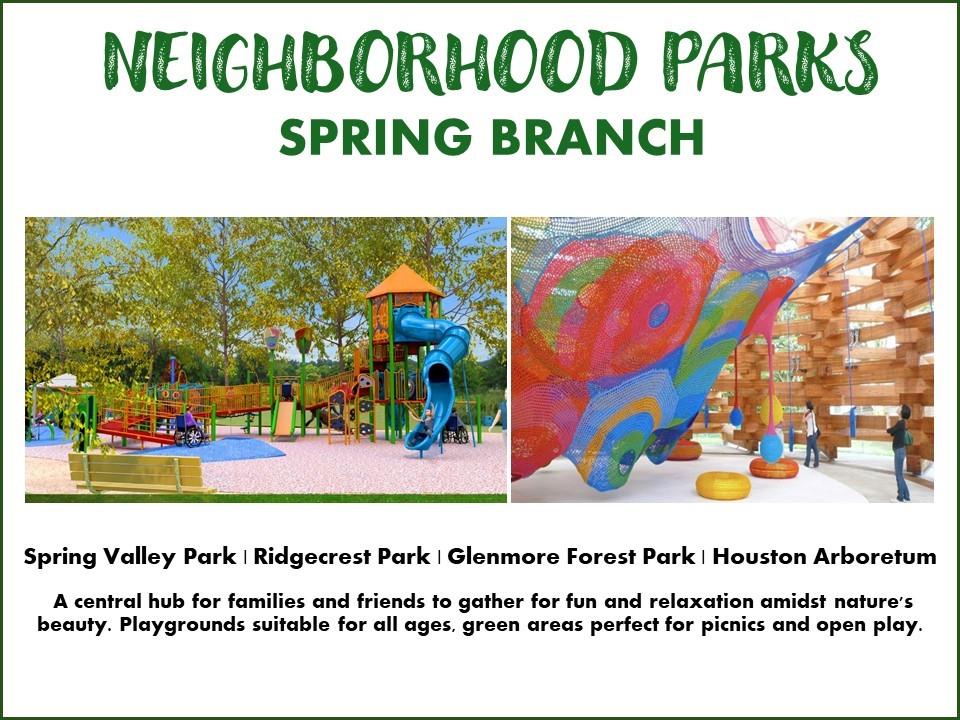 NEIGHBORHOOD PARKS
SPRING BRANCH

Spring Valley Park | Ridgecrest Park | Glenmore Forest Park | Houston Arboretum

A central hub for families and friends to gather for fun and relaxation amidst nature's beauty. Playgrounds suitable for all ages, green areas perfect for picnics and open play.